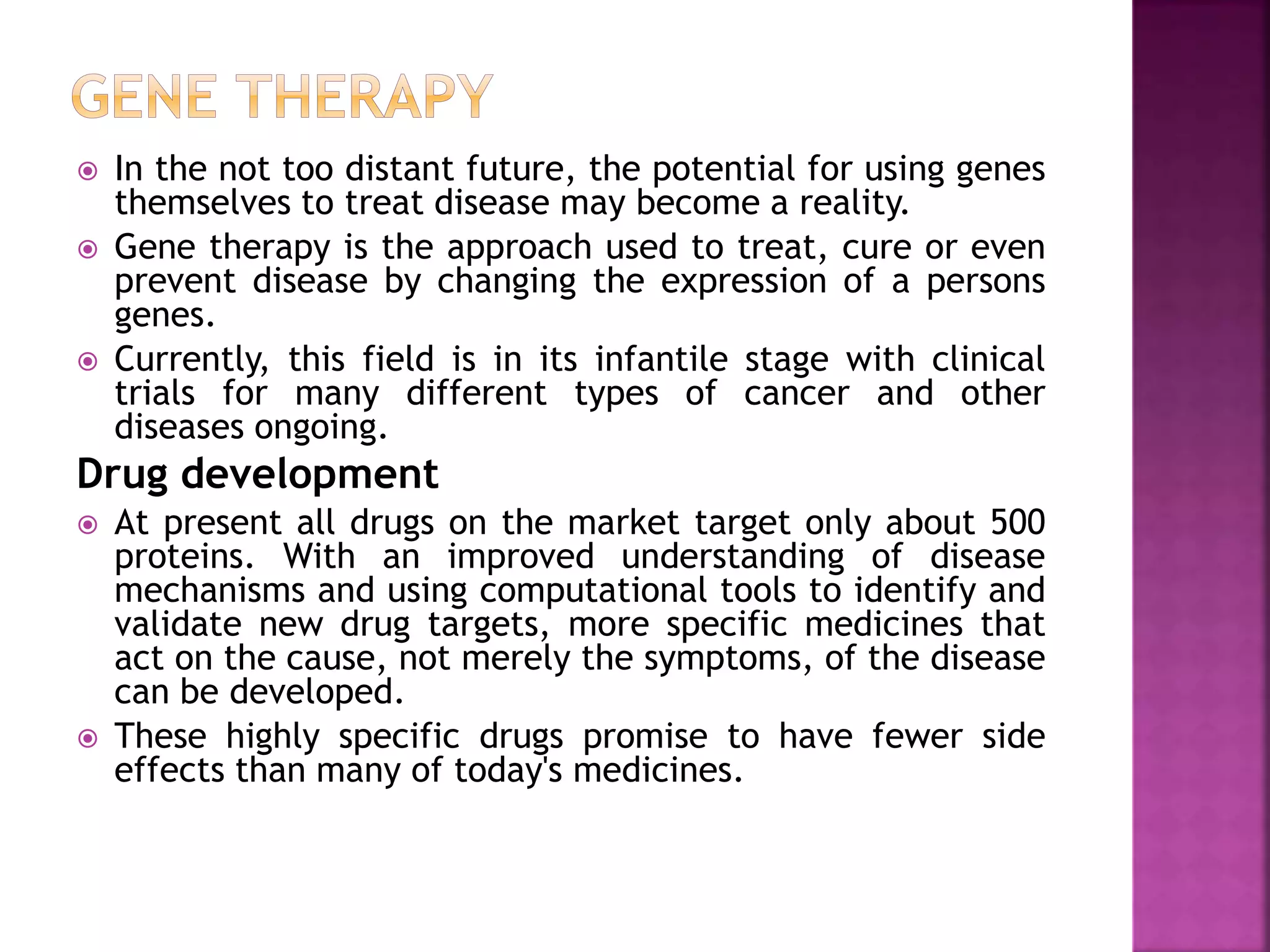 GENE THERAPY

In the not too distant future, the potential for using genes themselves to treat disease may become a reality.

Gene therapy is the approach used to treat, cure or even prevent disease by changing the expression of a persons genes.

Currently, this field is in its infantile stage with clinical trials for many different types of cancer and other diseases ongoing.

Drug development

At present all drugs on the market target only about 500 proteins. With an improved understanding of disease mechanisms and using computational tools to identify and validate new drug targets, more specific medicines that act on the cause, not merely the symptoms, of the disease can be developed.

These highly specific drugs promise to have fewer side effects than many of today's medicines.